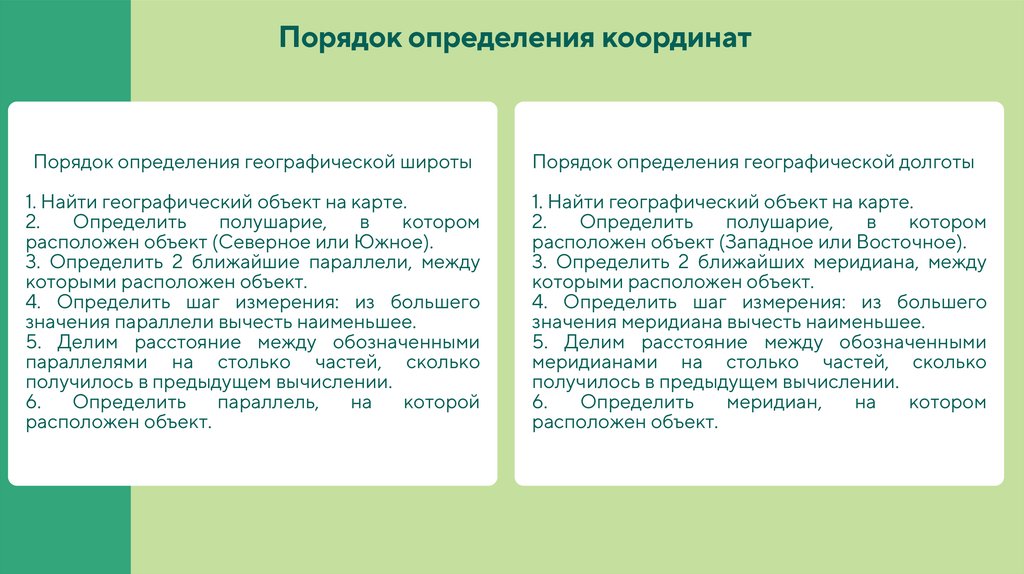 Порядок определения координат

Порядок определения географической широты

1. Найти географический объект на карте.
2. Определить полушарие, в котором расположен объект (Северное или Южное).
3. Определить 2 ближайшие параллели, между которыми расположен объект.
4. Определить шаг измерения: из большего значения параллели вычесть наименьшее.
5. Делим расстояние между обозначенными параллелями на столько частей, сколько получилось в предыдущем вычислении.
6. Определить параллель, на которой расположен объект.

Порядок определения географической долготы

1. Найти географический объект на карте.
2. Определить полушарие, в котором расположен объект (Западное или Восточное).
3. Определить 2 ближайших меридиана, между которыми расположен объект.
4. Определить шаг измерения: из большего значения меридиана вычесть наименьшее.
5. Делим расстояние между обозначенными меридианами на столько частей, сколько получилось в предыдущем вычислении.
6. Определить меридиан, на котором расположен объект.